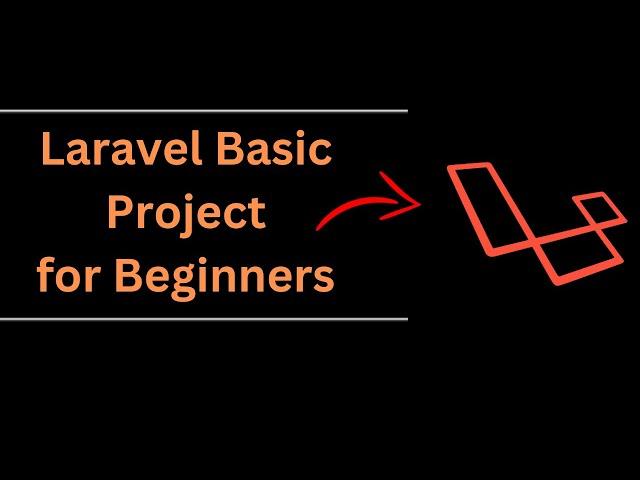 Laravel Basic
Project
for Beginners